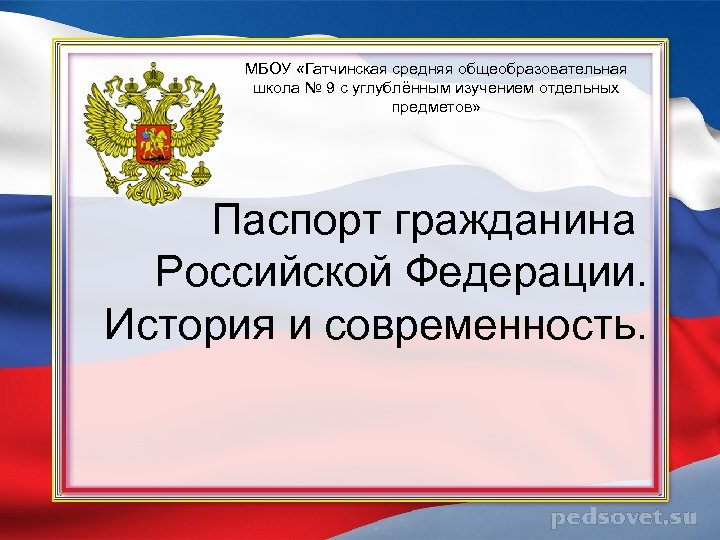 МБОУ «Гатчинская средняя общеобразовательная школа № 9 с углублённым изучением отдельных предметов»

Паспорт гражданина Российской Федерации. История и современность.

pedsovet.su